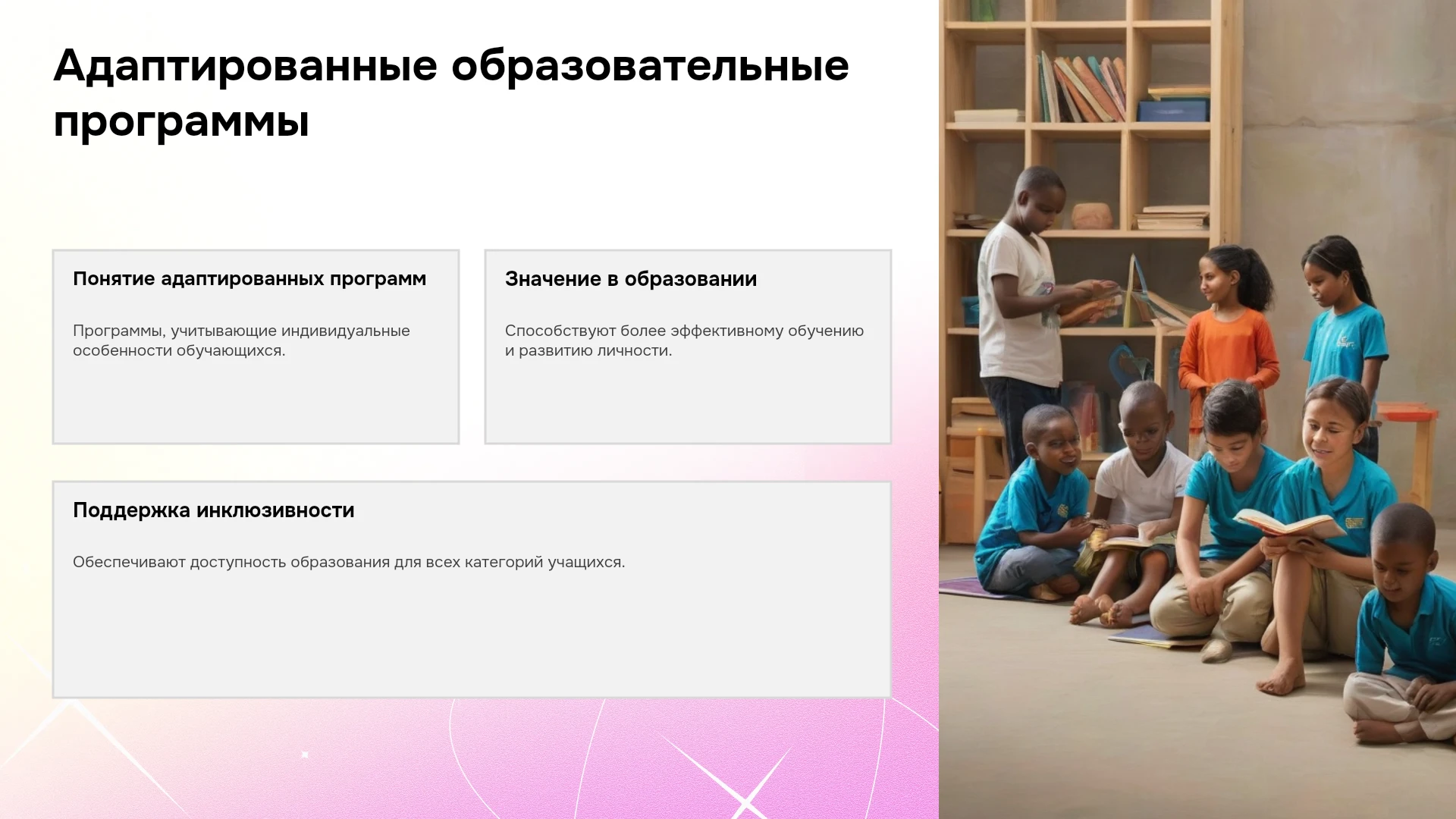 Адаптированные образовательные программы

Понятие адаптированных программ

Программы, учитывающие индивидуальные особенности обучающихся.

Значение в образовании

Способствуют более эффективному обучению и развитию личности.

Поддержка инклюзивности

Обеспечивают доступность образования для всех категорий учащихся.